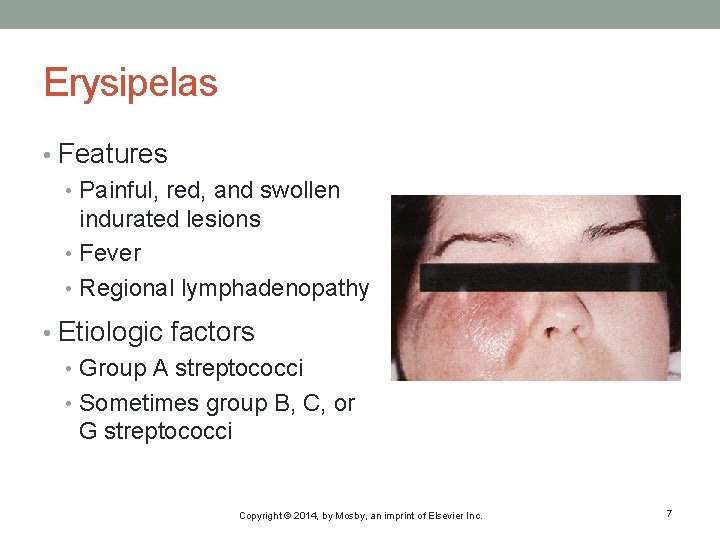 Erysipelas

• Features
  • Painful, red, and swollen indurated lesions
  • Fever
  • Regional lymphadenopathy
• Etiologic factors
  • Group A streptococci
  • Sometimes group B, C, or G streptococci

Copyright © 2014, by Mosby, an imprint of Elsevier Inc.

7